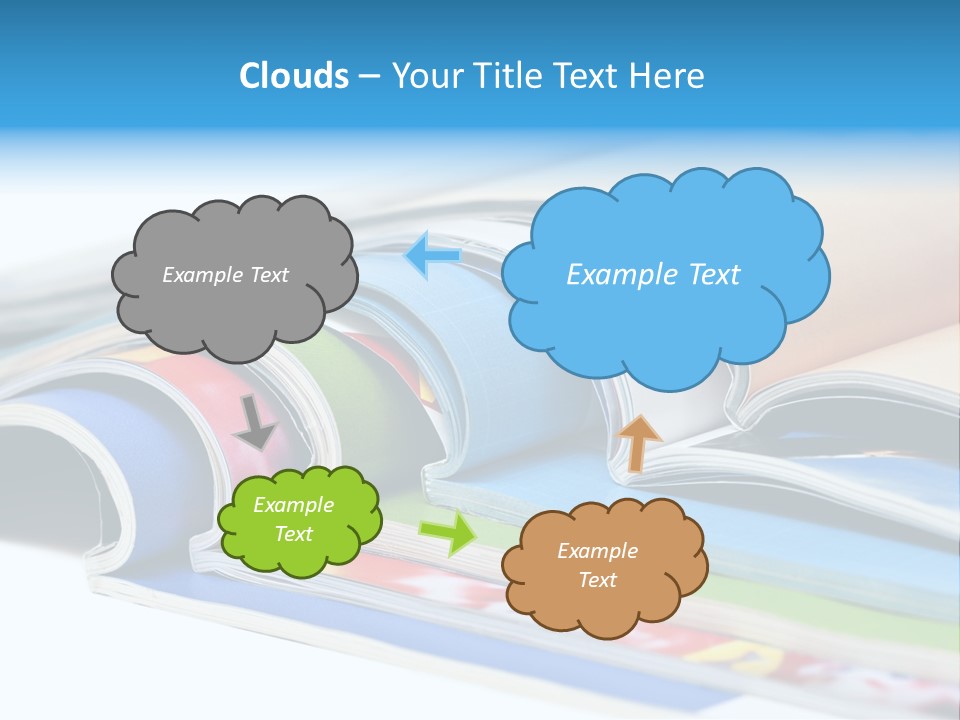 Clouds – Your Title Text Here

Example Text

Example Text

Example Text

Example Text